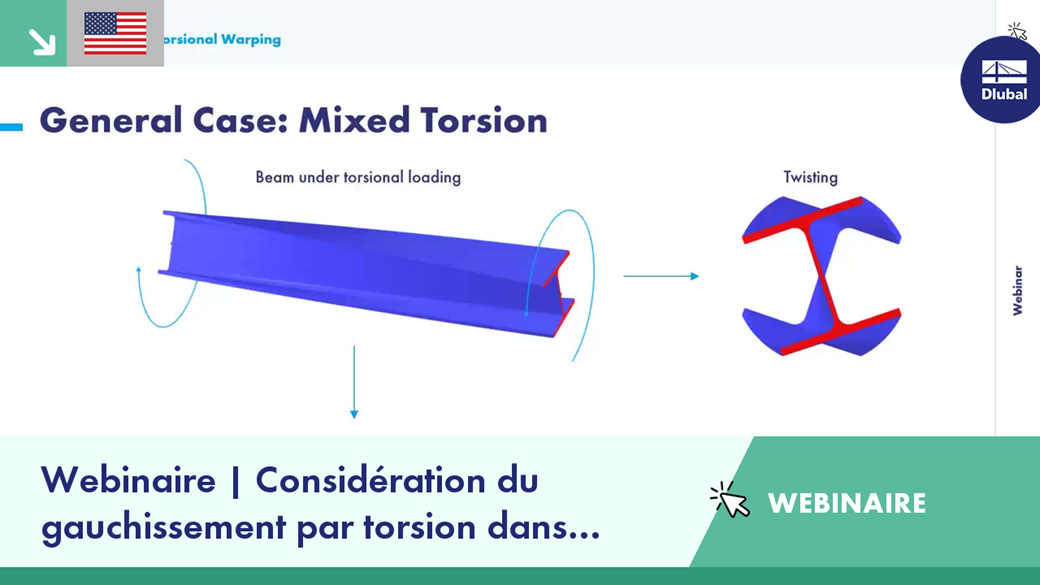 orsional Warping

Dlubal

General Case: Mixed Torsion

Beam under torsional loading

Twisting

Webinar

Webinaire | Considération du gauchissement par torsion dans...

WEBINAIRE